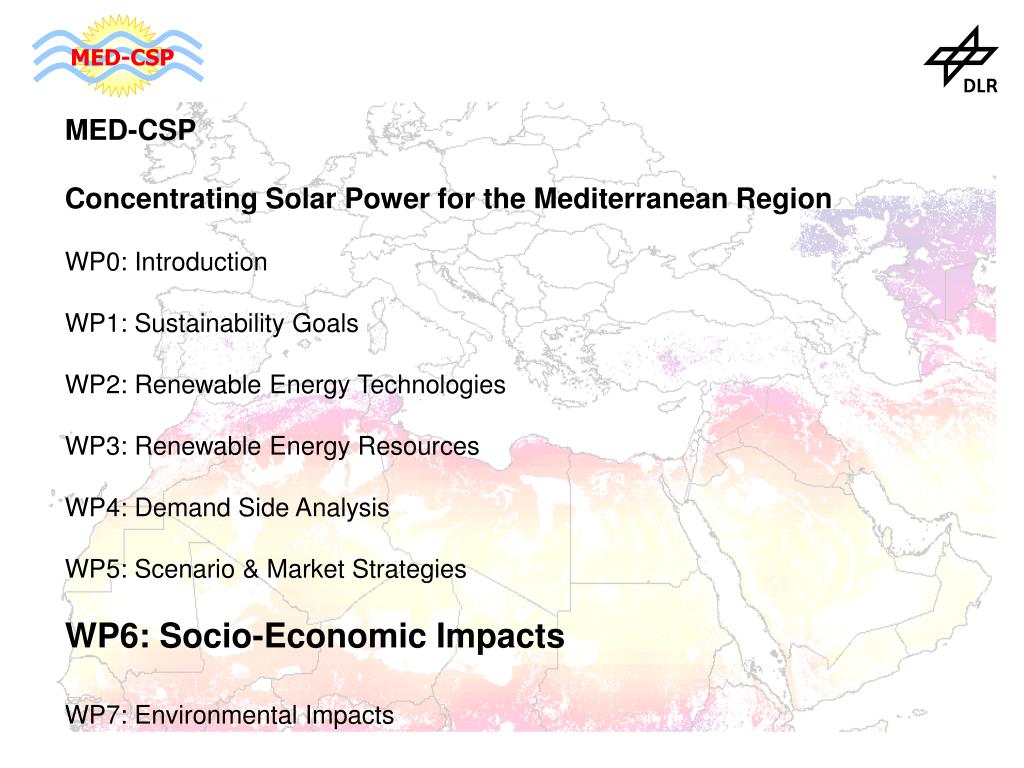 MED-CSP

DLR

MED-CSP

Concentrating Solar Power for the Mediterranean Region

WP0: Introduction

WP1: Sustainability Goals

WP2: Renewable Energy Technologies

WP3: Renewable Energy Resources

WP4: Demand Side Analysis

WP5: Scenario & Market Strategies

WP6: Socio-Economic Impacts

WP7: Environmental Impacts